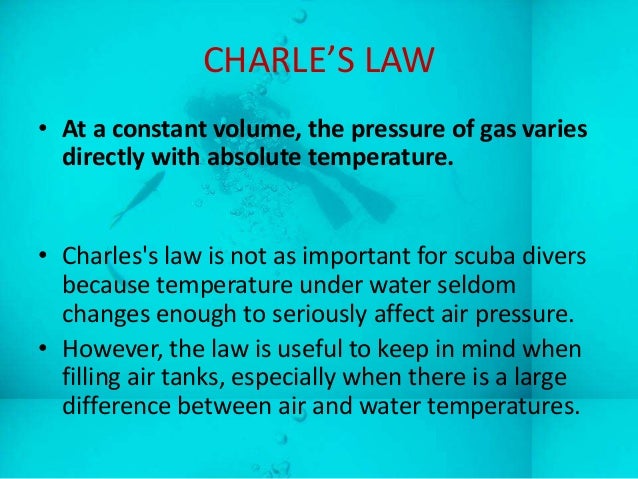 CHARLE’S LAW

• At a constant volume, the pressure of gas varies directly with absolute temperature.

• Charles's law is not as important for scuba divers because temperature under water seldom changes enough to seriously affect air pressure.
• However, the law is useful to keep in mind when filling air tanks, especially when there is a large difference between air and water temperatures.